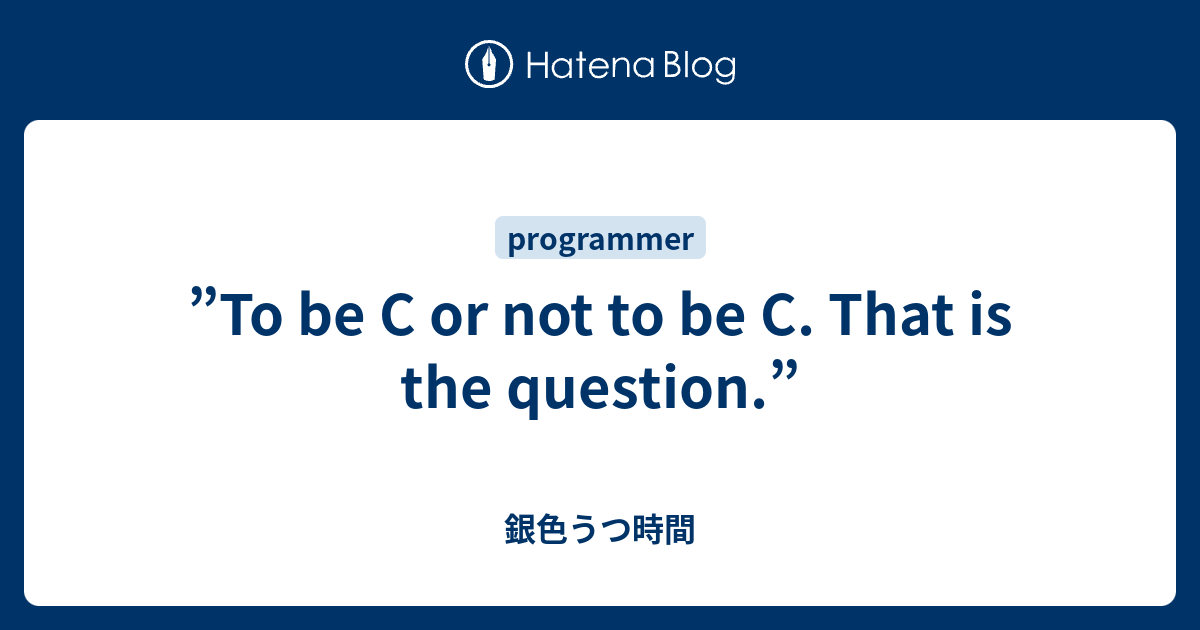 Hatena Blog

programmer

”To be C or not to be C. That is the question.”

銀色うつ時間